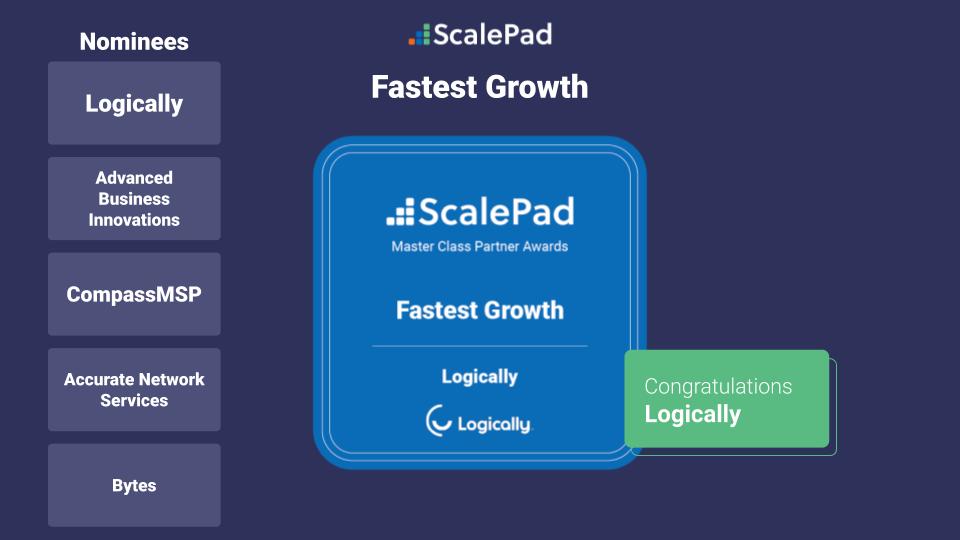 Nominees

Logically

Advanced Business Innovations

CompassMSP

Accurate Network Services

Bytes

ScalePad

Fastest Growth

ScalePad
Master Class Partner Awards

Fastest Growth

Logically

Logically

Congratulations
Logically